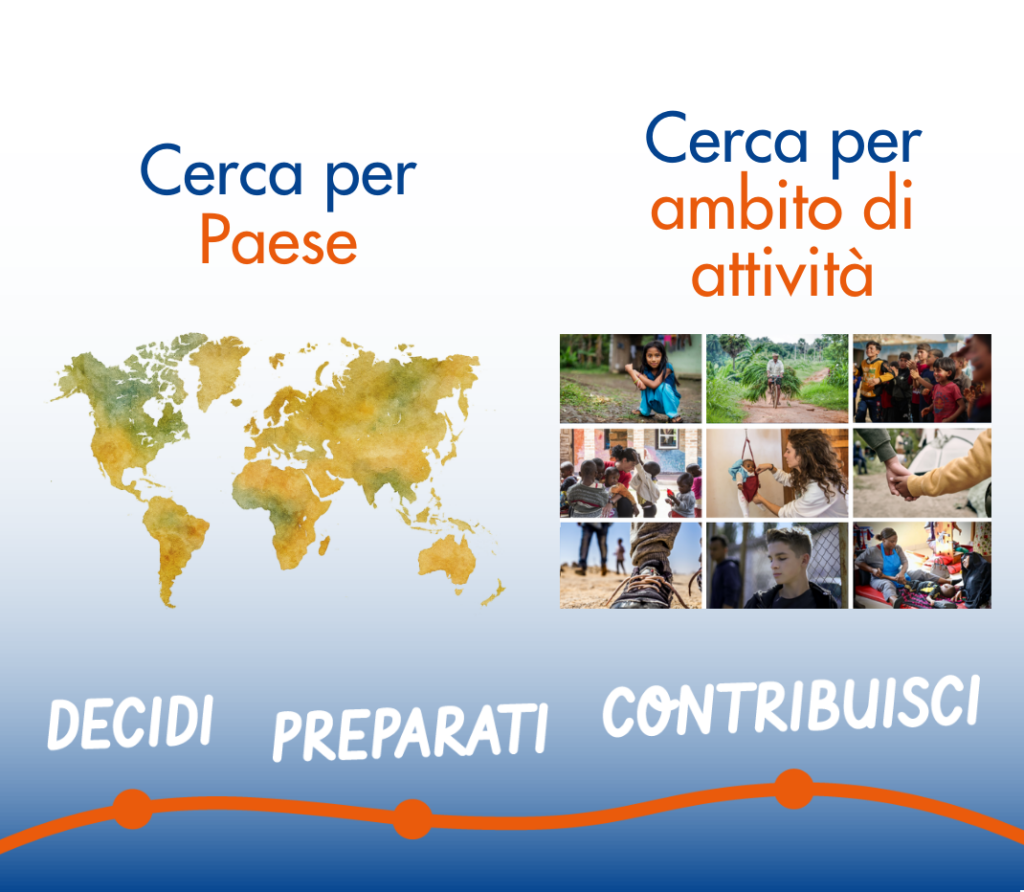 Cerca per
Paese

Cerca per
ambito di
attività

DECIDI

PREPARATI

CONTRIBUISCI